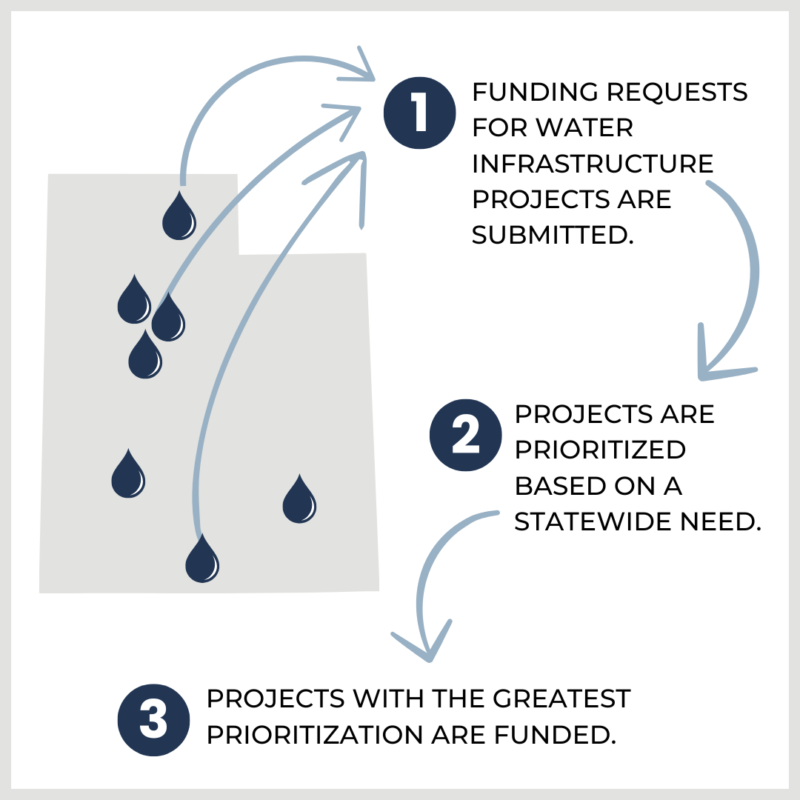 1 FUNDING REQUESTS FOR WATER INFRASTRUCTURE PROJECTS ARE SUBMITTED.

2 PROJECTS ARE PRIORITIZED BASED ON A STATEWIDE NEED.

3 PROJECTS WITH THE GREATEST PRIORITIZATION ARE FUNDED.